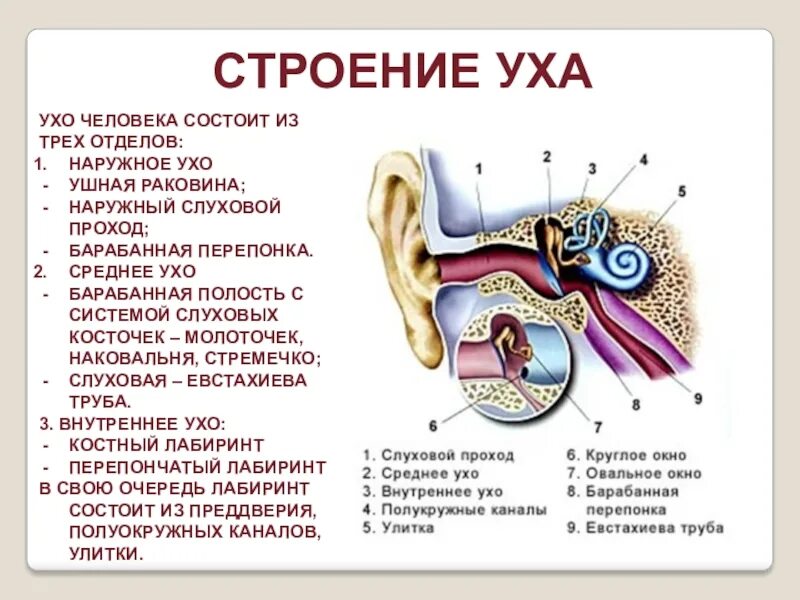 СТРОЕНИЕ УХА

УХО ЧЕЛОВЕКА СОСТОИТ ИЗ ТРЕХ ОТДЕЛОВ:
1. НАРУЖНОЕ УХО
- УШНАЯ РАКОВИНА;
- НАРУЖНЫЙ СЛУХОВОЙ ПРОХОД;
- БАРАБАННАЯ ПЕРЕПОНКА.
2. СРЕДНЕЕ УХО
- БАРАБАННАЯ ПОЛОСТЬ С СИСТЕМОЙ СЛУХОВЫХ КОСТОЧЕК – МОЛОТОЧЕК, НАКОВАЛЬНЯ, СТРЕМЕЧКО;
- СЛУХОВАЯ – ЕВСТАХИЕВА ТРУБА.
3. ВНУТРЕННЕЕ УХО:
- КОСТНЫЙ ЛАБИРИНТ
- ПЕРЕПОНЧАТЫЙ ЛАБИРИНТ
В СВОЮ ОЧЕРЕДЬ ЛАБИРИНТ СОСТОИТ ИЗ ПРЕДДВЕРИЯ, ПОЛУОКРУЖНЫХ КАНАЛОВ, УЛИТКИ.

1 2 3 4 5 6 7 8 9

1. Слуховой проход
2. Среднее ухо
3. Внутреннее ухо
4. Полукружные каналы
5. Улитка
6. Круглое окно
7. Овальное окно
8. Барабанная перепонка
9. Евстахиева труба